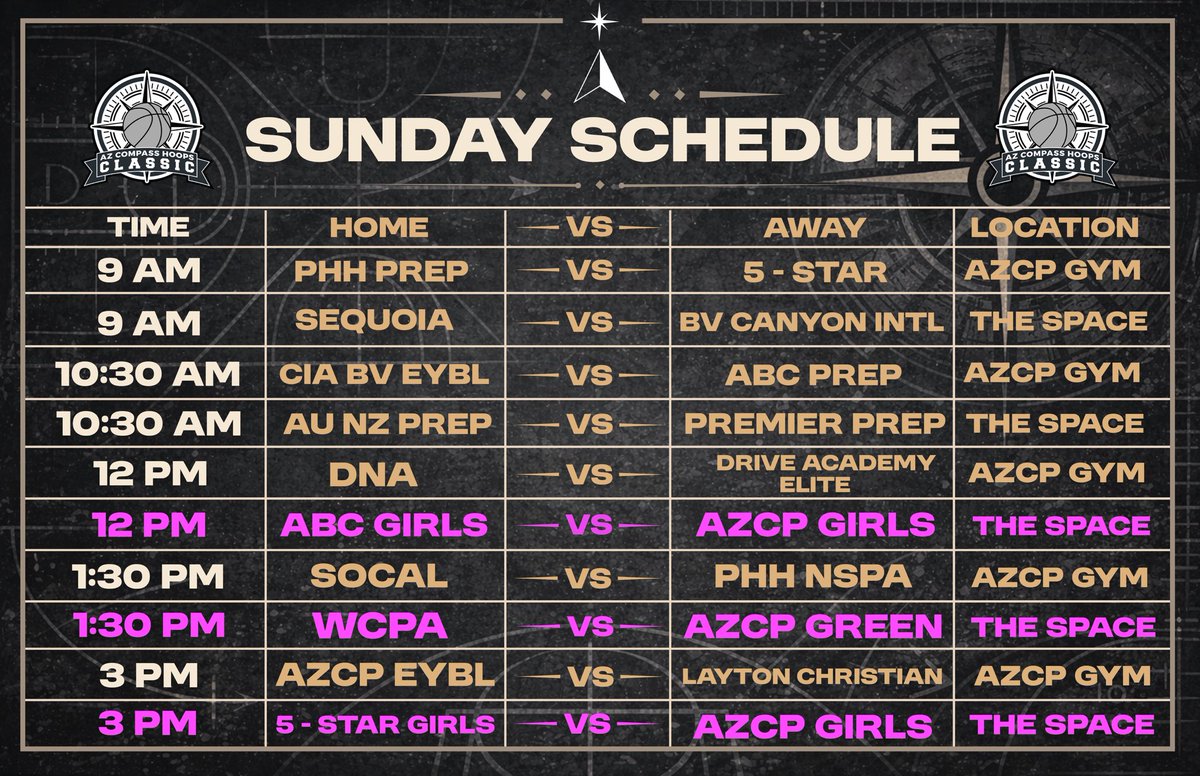 AZ COMPASS HOOPS CLASSIC

SUNDAY SCHEDULE

AZ COMPASS HOOPS CLASSIC

| TIME | HOME | VS | AWAY | LOCATION |
|---|---|---|---|---|
| 9 AM | PHH PREP | VS | 5 - STAR | AZCP GYM |
| 9 AM | SEQUOIA | VS | BV CANYON INTL | THE SPACE |
| 10:30 AM | CIA BV EYBL | VS | ABC PREP | AZCP GYM |
| 10:30 AM | AU NZ PREP | VS | PREMIER PREP | THE SPACE |
| 12 PM | DNA | VS | DRIVE ACADEMY ELITE | AZCP GYM |
| 12 PM | ABC GIRLS | VS | AZCP GIRLS | THE SPACE |
| 1:30 PM | SOCAL | VS | PHH NSPA | AZCP GYM |
| 1:30 PM | WCPA | VS | AZCP GREEN | THE SPACE |
| 3 PM | AZCP EYBL | VS | LAYTON CHRISTIAN | AZCP GYM |
| 3 PM | 5 - STAR GIRLS | VS | AZCP GIRLS | THE SPACE |